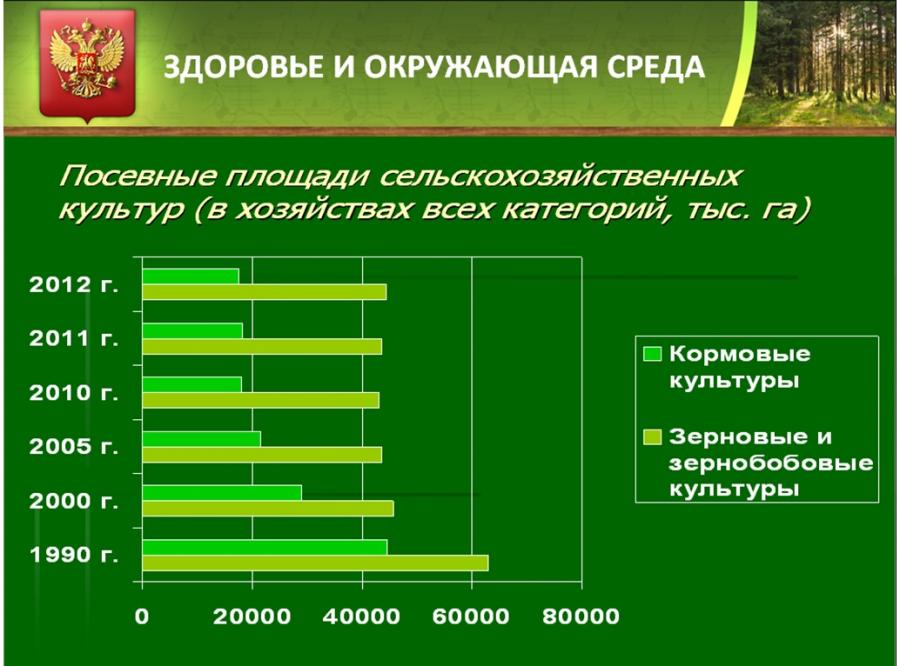 ЗДОРОВЬЕ И ОКРУЖАЮЩАЯ СРЕДА

Посевные площади сельскохозяйственных культур (в хозяйствах всех категорий, тыс. га)

2012 г.
2011 г.
2010 г.
2005 г.
2000 г.
1990 г.

0
20000
40000
60000
80000

Кормовые культуры

Зерновые и зернобобовые культуры